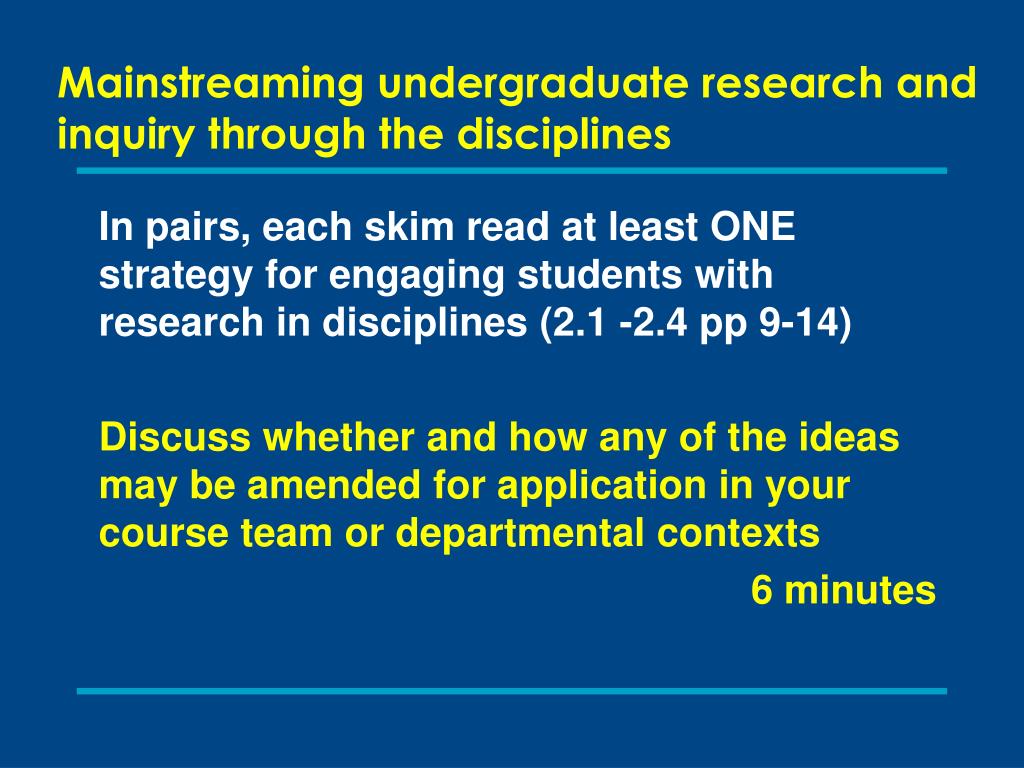 Mainstreaming undergraduate research and inquiry through the disciplines

In pairs, each skim read at least ONE strategy for engaging students with research in disciplines (2.1 -2.4 pp 9-14)

Discuss whether and how any of the ideas may be amended for application in your course team or departmental contexts

6 minutes